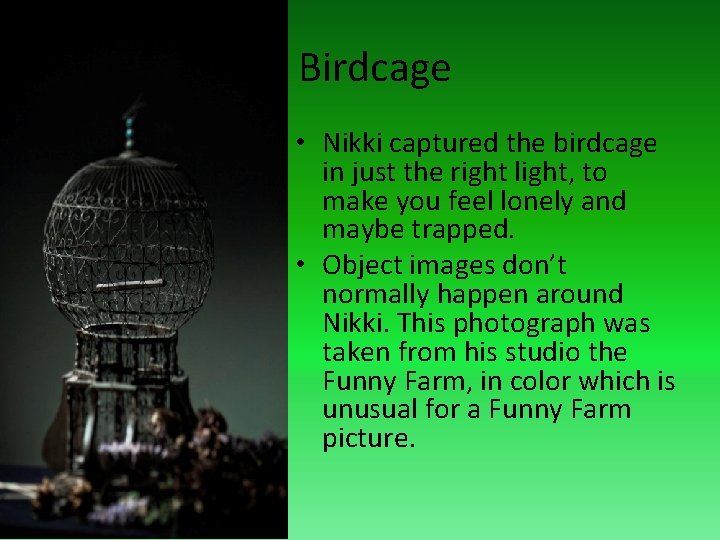 Birdcage

• Nikki captured the birdcage in just the right light, to make you feel lonely and maybe trapped.
• Object images don't normally happen around Nikki. This photograph was taken from his studio the Funny Farm, in color which is unusual for a Funny Farm picture.